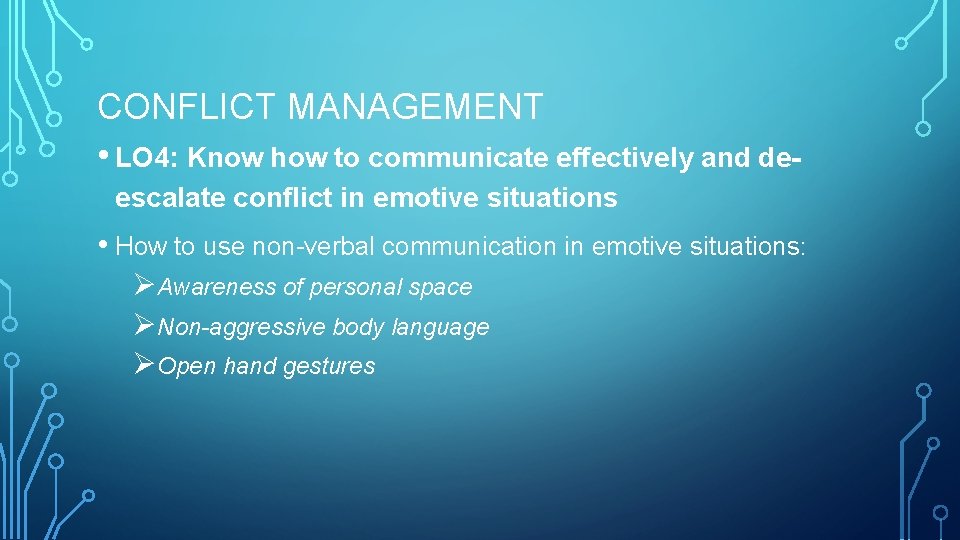 CONFLICT MANAGEMENT

• LO4: Know how to communicate effectively and de-escalate conflict in emotive situations

• How to use non-verbal communication in emotive situations:

➢ Awareness of personal space

➢ Non-aggressive body language

➢ Open hand gestures